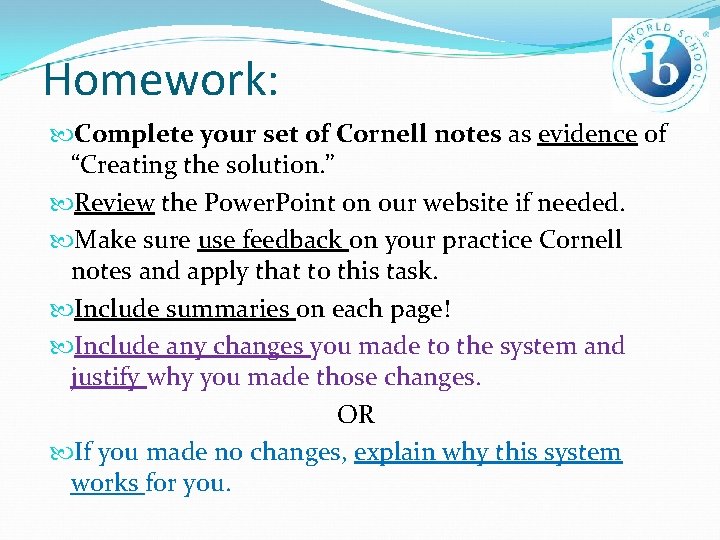 Homework:

WORLD SCHOOL
ib

Complete your set of Cornell notes as evidence of "Creating the solution."

Review the PowerPoint on our website if needed.

Make sure use feedback on your practice Cornell notes and apply that to this task.

Include summaries on each page!

Include any changes you made to the system and justify why you made those changes.

OR

If you made no changes, explain why this system works for you.